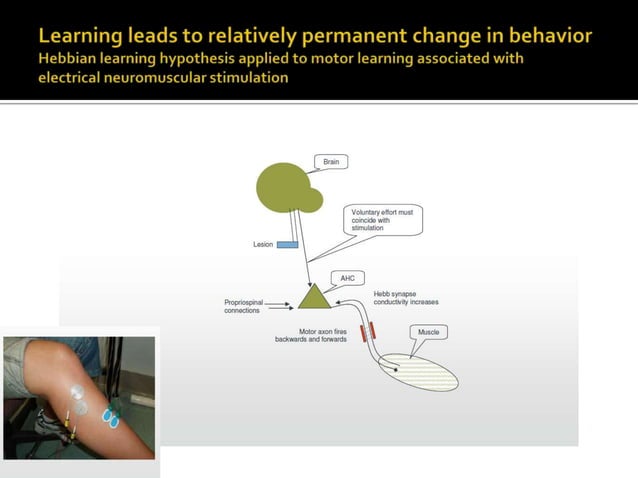 Learning leads to relatively permanent change in behavior
Hebbian learning hypothesis applied to motor learning associated with electrical neuromuscular stimulation

Brain

Voluntary effort must coincide with stimulation

Lesion

AHC

Propriospinal connections

Hebb synapse conductivity increases

Motor axon fires backwards and forwards

Muscle